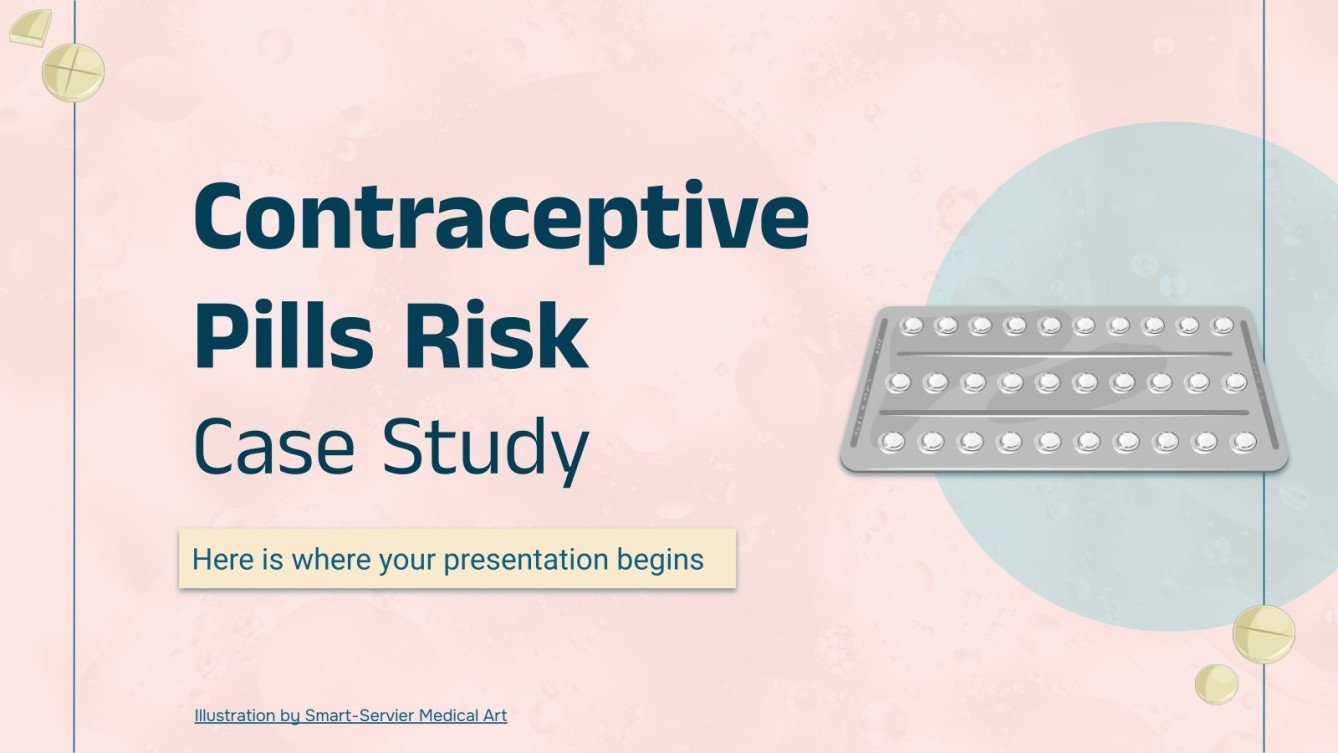 Contraceptive Pills Risk
Case Study

Here is where your presentation begins

Illustration by Smart-Servier Medical Art